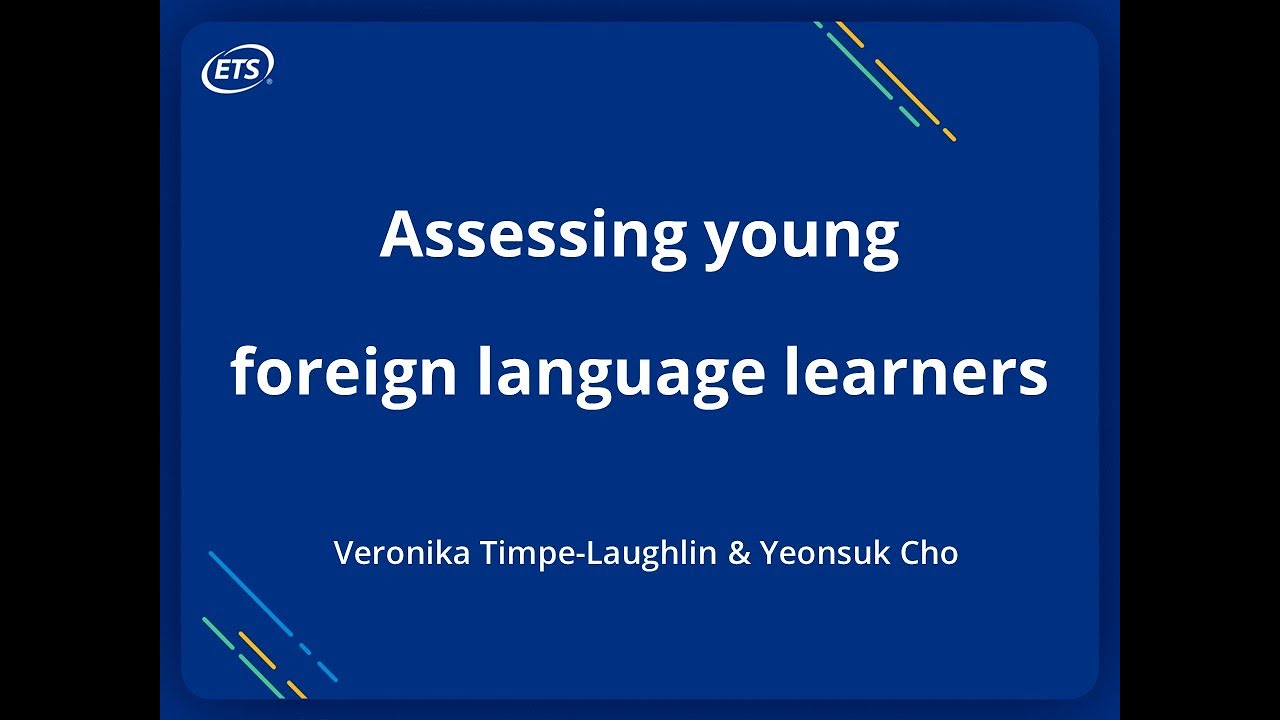 ETS

Assessing young

foreign language learners

Veronika Timpe-Laughlin & Yeonsuk Cho